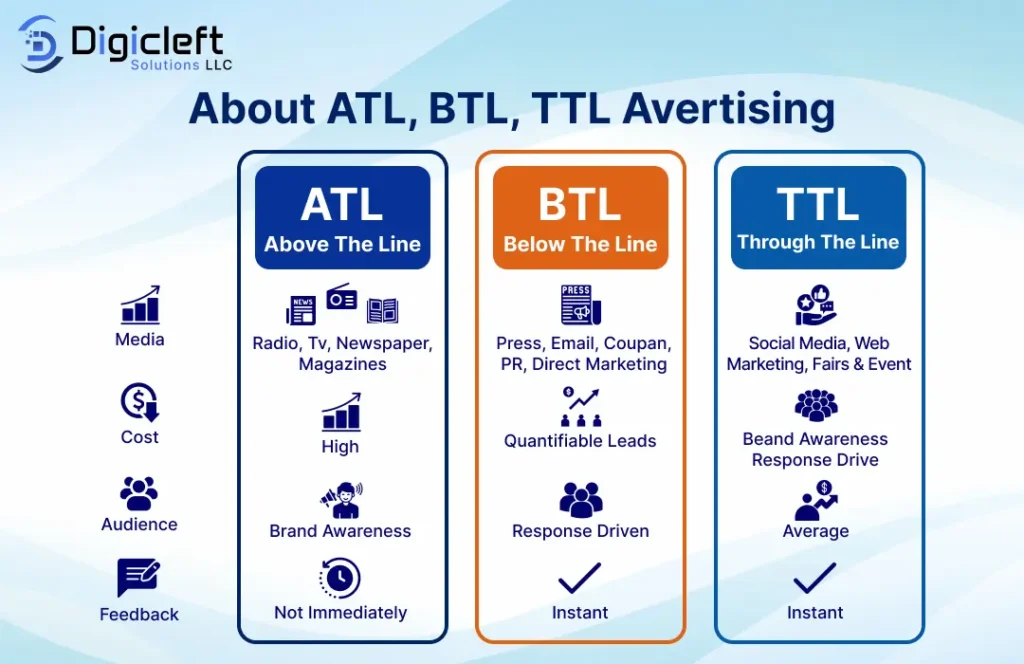 Digicleft
Solutions LLC

About ATL, BTL, TTL Avertising

Media
Cost
Audience
Feedback

ATL
Above The Line

NEWS

Radio, Tv, Newspaper, Magazines

High

Brand Awareness

Not Immediately

BTL
Below The Line

PRESS

Press, Email, Coupan, PR, Direct Marketing

Quantifiable Leads

Response Driven

Instant

TTL
Through The Line

Social Media, Web Marketing, Fairs & Event

Beand Awareness Response Drive

Average

Instant